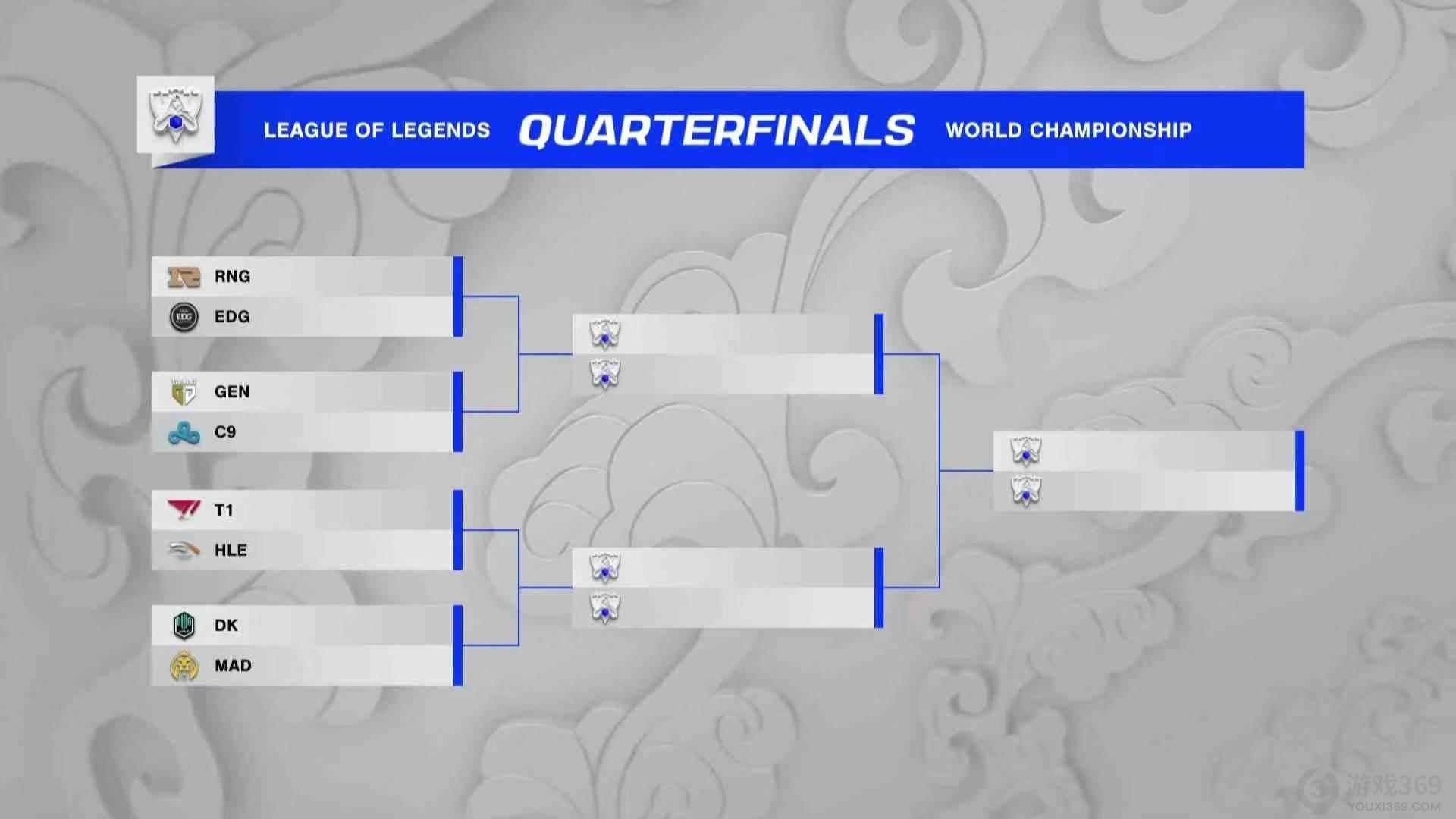 LEAGUE OF LEGENDS QUARTERFINALS WORLD CHAMPIONSHIP

RNG
EDG

GEN
C9

T1
HLE

DK
MAD

游戏369
YOUXI369.COM